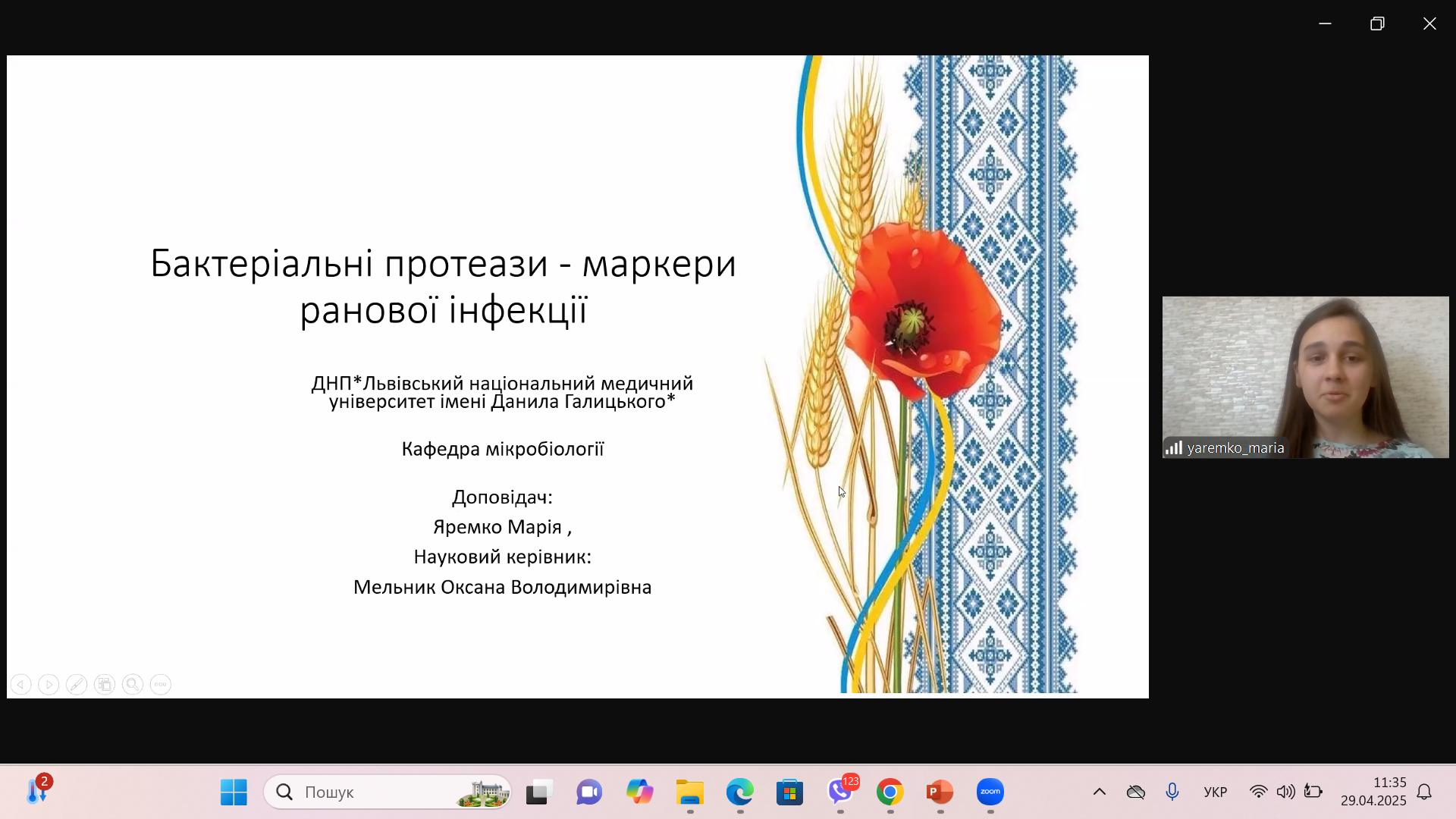 Бактеріальні протеази - маркери ранової інфекції

ДНП*Львівський національний медичний університет імені Данила Галицького*

Кафедра мікробіології

Доповідач:
Яремко Марія ,
Науковий керівник:
Мельник Оксана Володимирівна

yaremko_maria

2
Пошук
123
zoom
УКР
11:35
29.04.2025